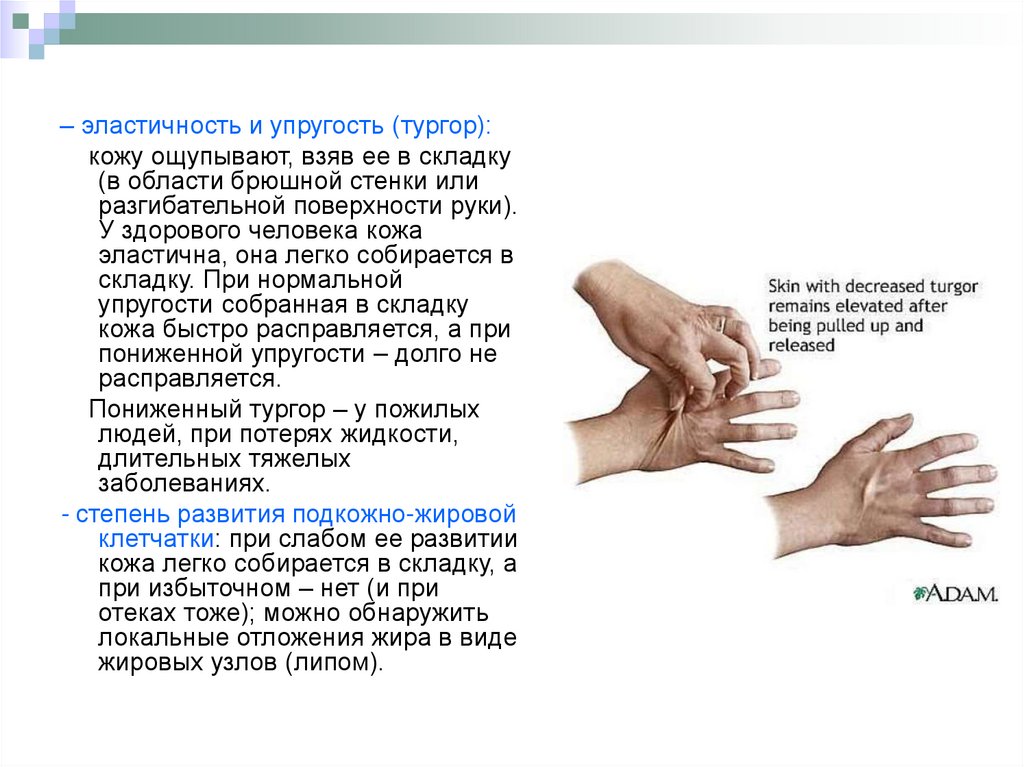 – эластичность и упругость (тургор):

кожу ощупывают, взяв ее в складку (в области брюшной стенки или разгибательной поверхности руки). У здорового человека кожа эластична, она легко собирается в складку. При нормальной упругости собранная в складку кожа быстро расправляется, а при пониженной упругости – долго не расправляется.

Пониженный тургор – у пожилых людей, при потерях жидкости, длительных тяжелых заболеваниях.

- степень развития подкожно-жировой клетчатки: при слабом ее развитии кожа легко собирается в складку, а при избыточном – нет (и при отеках тоже); можно обнаружить локальные отложения жира в виде жировых узлов (липом).

Skin with decreased turgor remains elevated after being pulled up and released

A.D.A.M.